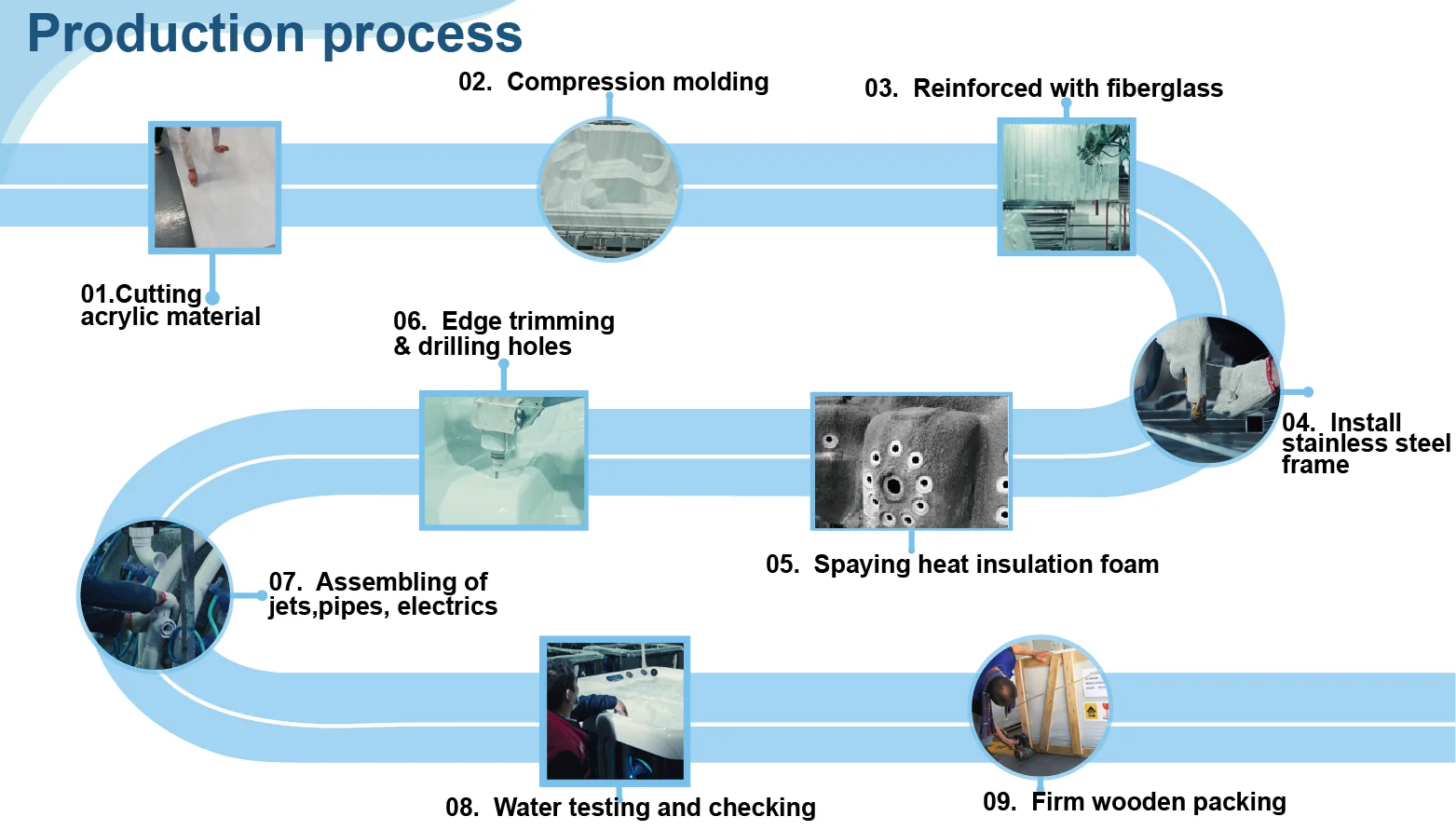 Production process

01.Cutting acrylic material

02. Compression molding

03. Reinforced with fiberglass

04. Install stainless steel frame

05. Spaying heat insulation foam

06. Edge trimming & drilling holes

07. Assembling of jets,pipes, electrics

08. Water testing and checking

09. Firm wooden packing